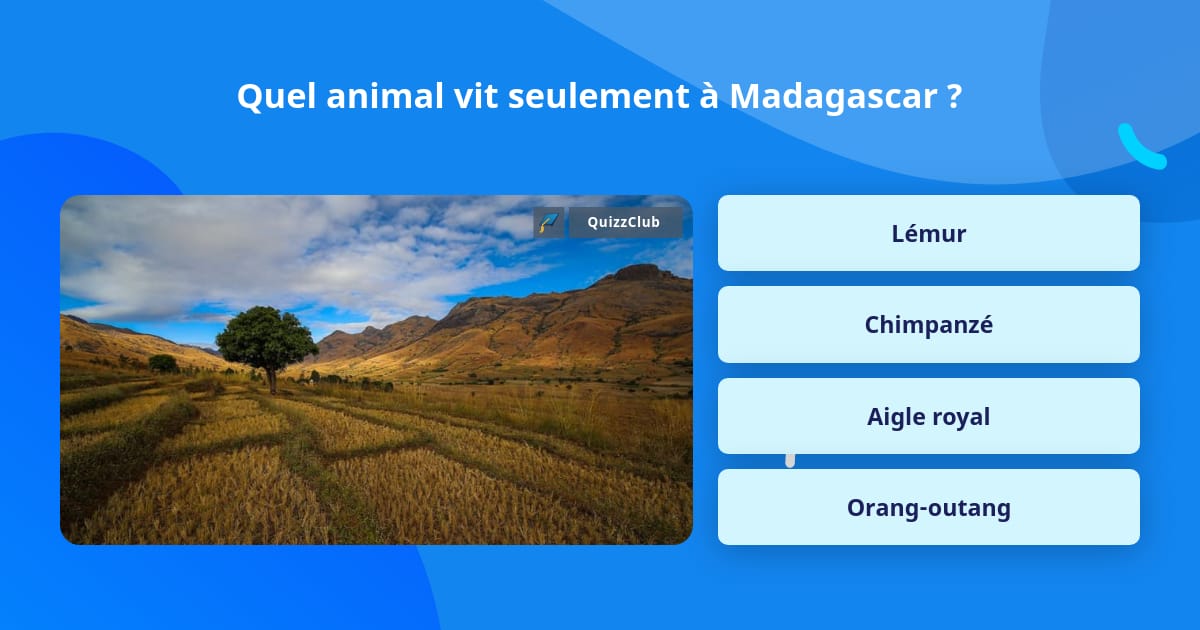 Quel animal vit seulement à Madagascar ?

QuizzClub

Lémur

Chimpanzé

Aigle royal

Orang-outang